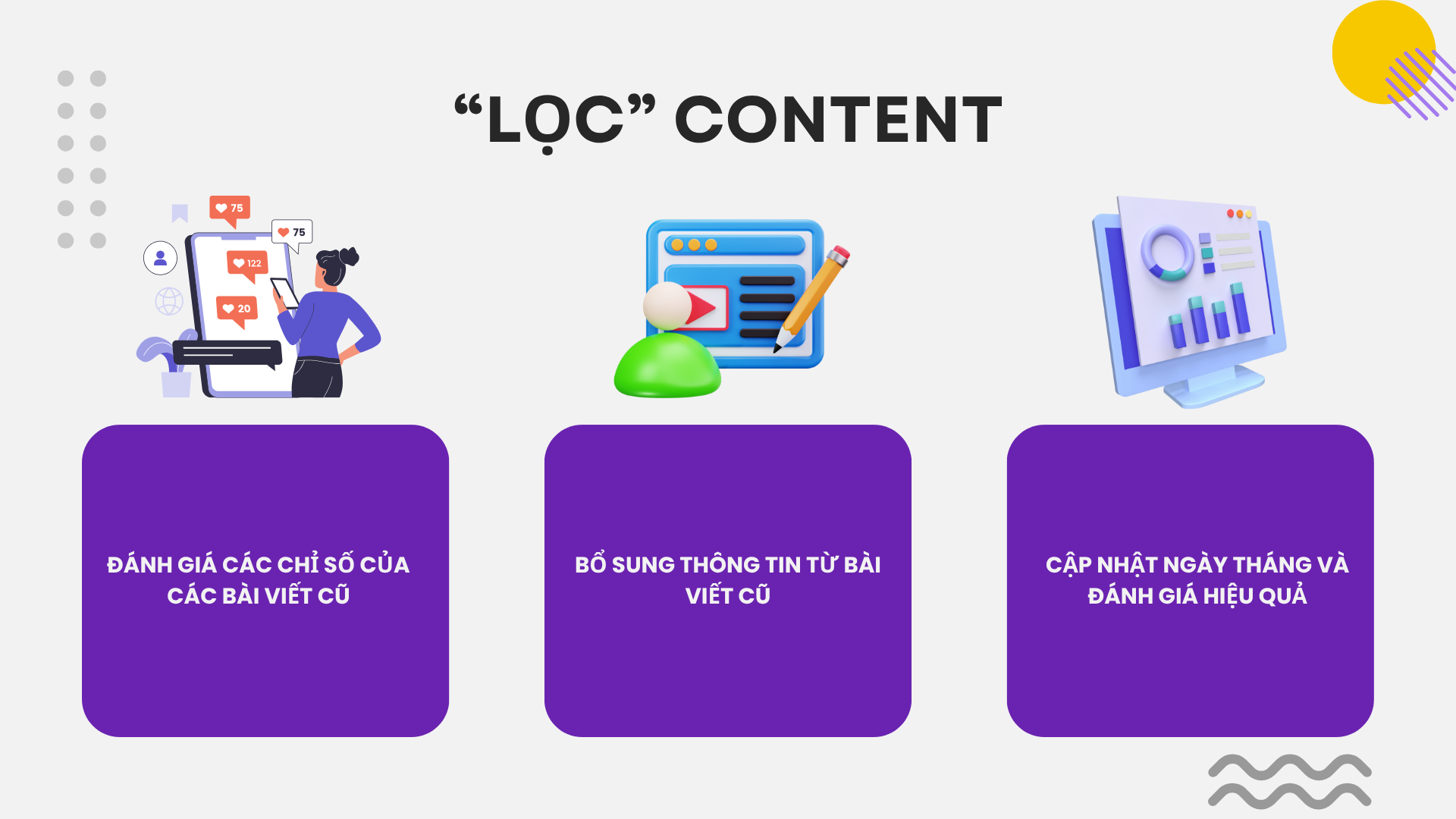 “LỌC” CONTENT

75

75

122

20

ĐÁNH GIÁ CÁC CHỈ SỐ CỦA CÁC BÀI VIẾT CŨ

BỔ SUNG THÔNG TIN TỪ BÀI VIẾT CŨ

CẬP NHẬT NGÀY THÁNG VÀ ĐÁNH GIÁ HIỆU QUẢ